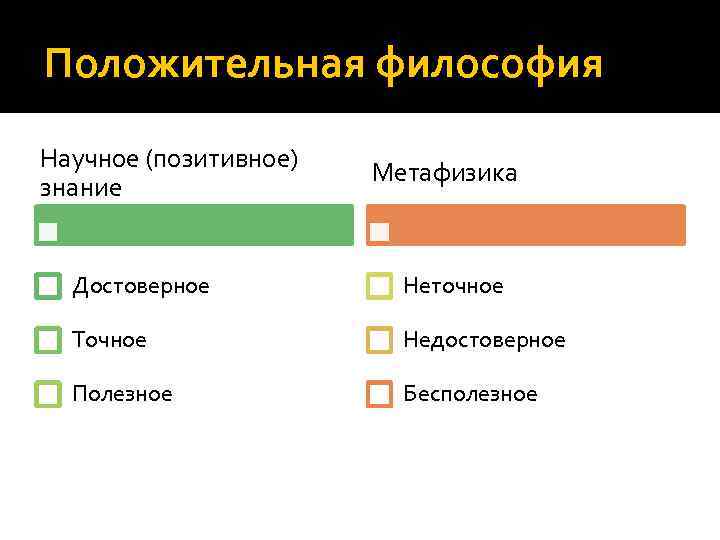 Положительная философия

Научное (позитивное) знание

Достоверное

Точное

Полезное

Метафизика

Неточное

Недостоверное

Бесполезное